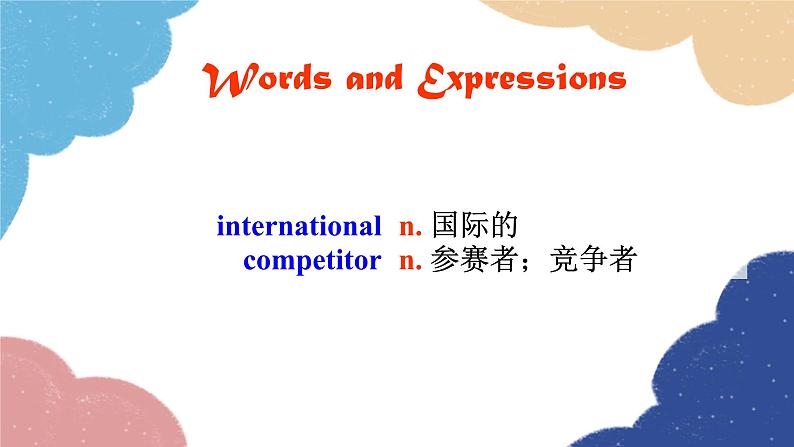 Words and Expressions

international n. 国际的
competitor n. 参赛者；竞争者